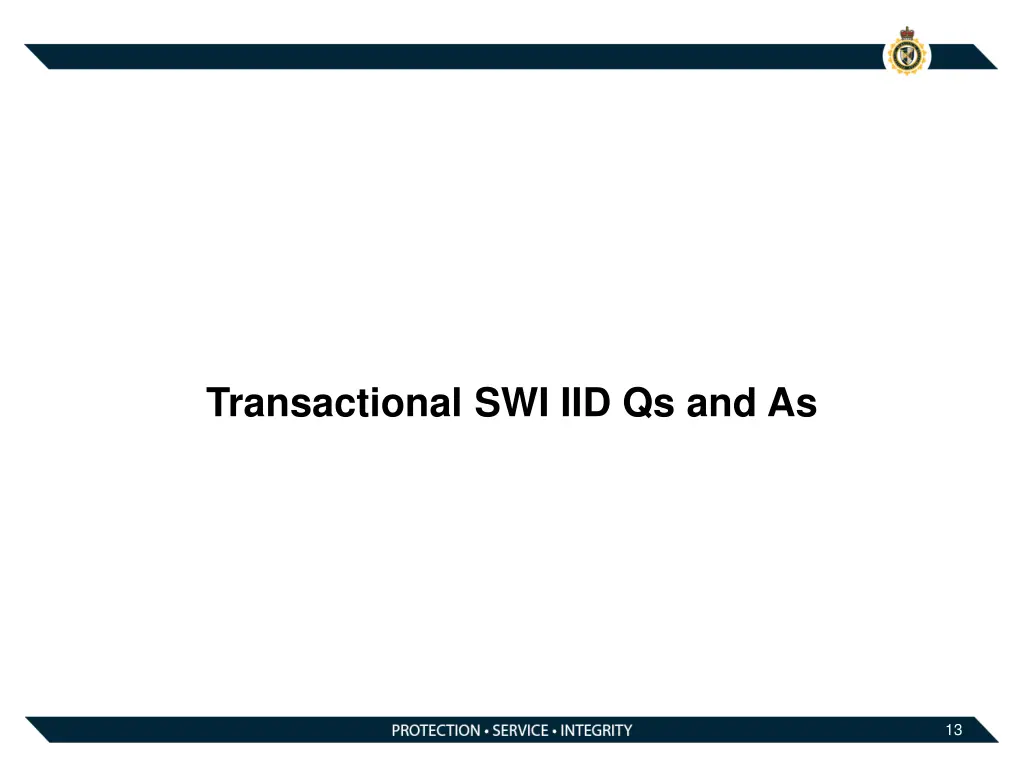 Transactional SWI IID Qs and As

PROTECTION • SERVICE • INTEGRITY

13